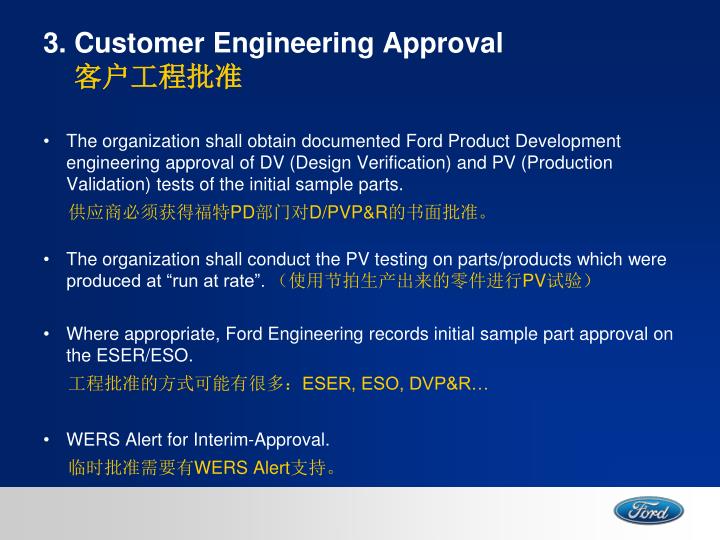 3. Customer Engineering Approval
客户工程批准

• The organization shall obtain documented Ford Product Development engineering approval of DV (Design Verification) and PV (Production Validation) tests of the initial sample parts.
供应商必须获得福特PD部门对D/PVP&R的书面批准。

• The organization shall conduct the PV testing on parts/products which were produced at “run at rate”. （使用节拍生产出来的零件进行PV试验）

• Where appropriate, Ford Engineering records initial sample part approval on the ESER/ESO.
工程批准的方式可能有很多：ESER, ESO, DVP&R…

• WERS Alert for Interim-Approval.
临时批准需要有WERS Alert支持。

Ford